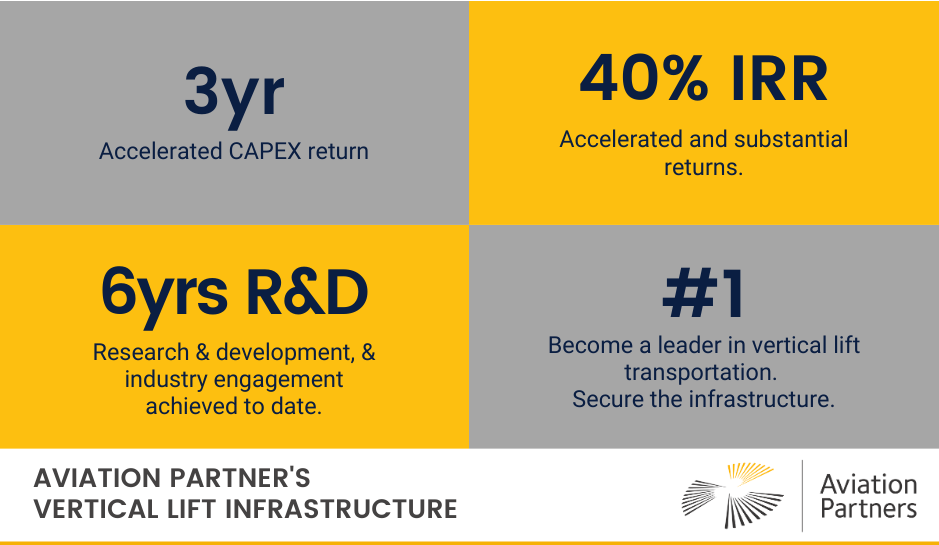 3yr

Accelerated CAPEX return

40% IRR

Accelerated and substantial returns.

6yrs R&D

Research & development, & industry engagement achieved to date.

#1

Become a leader in vertical lift transportation.
Secure the infrastructure.

AVIATION PARTNER'S
VERTICAL LIFT INFRASTRUCTURE

Aviation Partners